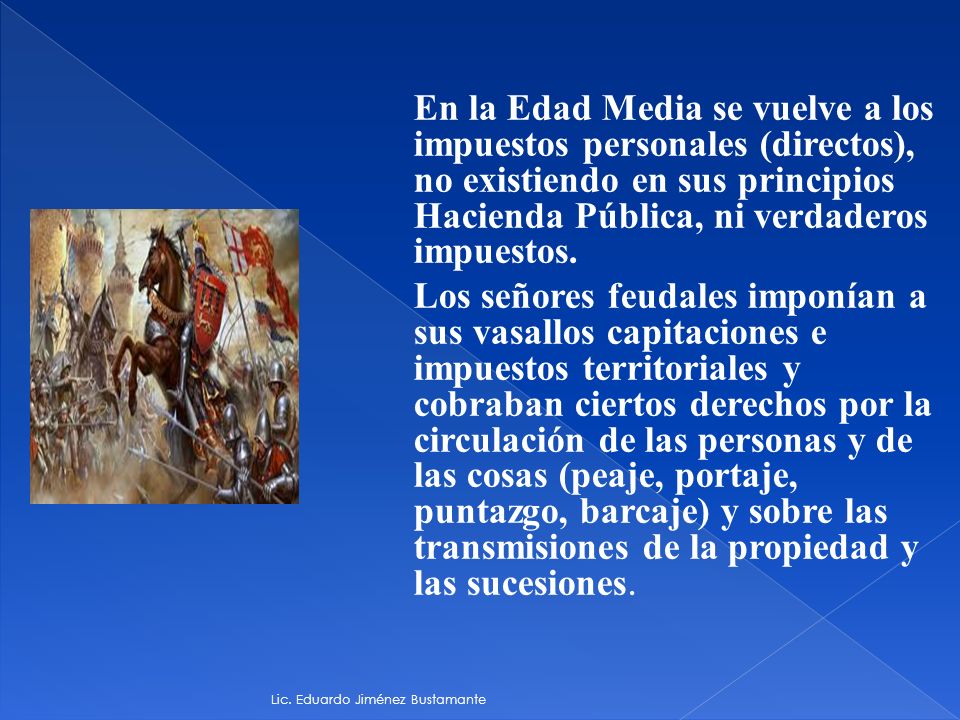 En la Edad Media se vuelve a los impuestos personales (directos), no existiendo en sus principios Hacienda Pública, ni verdaderos impuestos.

Los señores feudales imponían a sus vasallos capitaciones e impuestos territoriales y cobraban ciertos derechos por la circulación de las personas y de las cosas (peaje, portaje, puntazgo, barcaje) y sobre las transmisiones de la propiedad y las sucesiones.

Lic. Eduardo Jiménez Bustamante